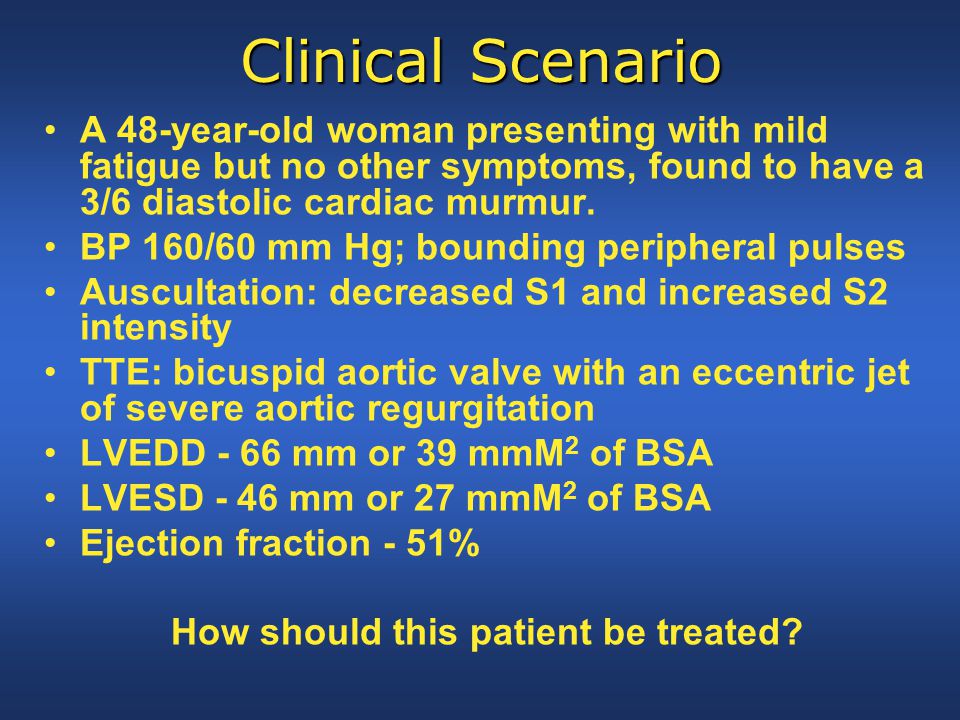 Clinical Scenario

• A 48-year-old woman presenting with mild fatigue but no other symptoms, found to have a 3/6 diastolic cardiac murmur.
• BP 160/60 mm Hg; bounding peripheral pulses
• Auscultation: decreased S1 and increased S2 intensity
• TTE: bicuspid aortic valve with an eccentric jet of severe aortic regurgitation
• LVEDD - 66 mm or 39 mmM$^2$ of BSA
• LVESD - 46 mm or 27 mmM$^2$ of BSA
• Ejection fraction - 51%

How should this patient be treated?